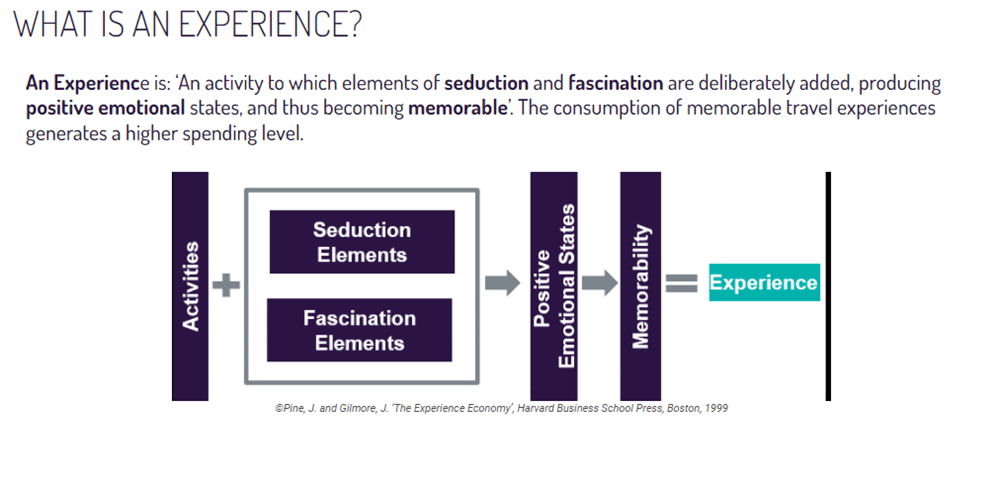 WHAT IS AN EXPERIENCE?

An Experience is: 'An activity to which elements of seduction and fascination are deliberately added, producing positive emotional states, and thus becoming memorable'. The consumption of memorable travel experiences generates a higher spending level.

Activities

Seduction Elements

Fascination Elements

Positive Emotional States

Memorability

Experience

©Pine, J. and Gilmore, J. 'The Experience Economy', Harvard Business School Press, Boston, 1999